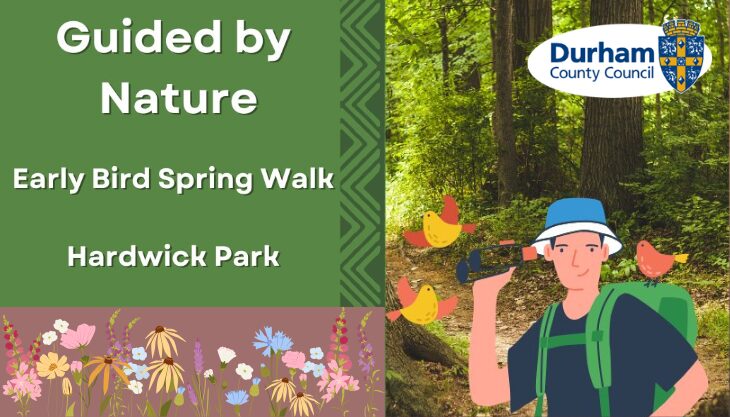 Guided by Nature

Early Bird Spring Walk

Hardwick Park

Durham
County Council